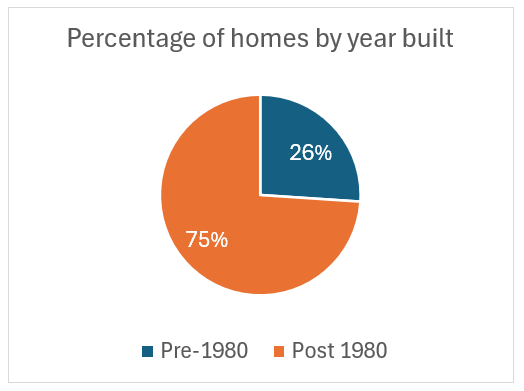 Percentage of homes by year built

26%

75%

Pre-1980 Post 1980